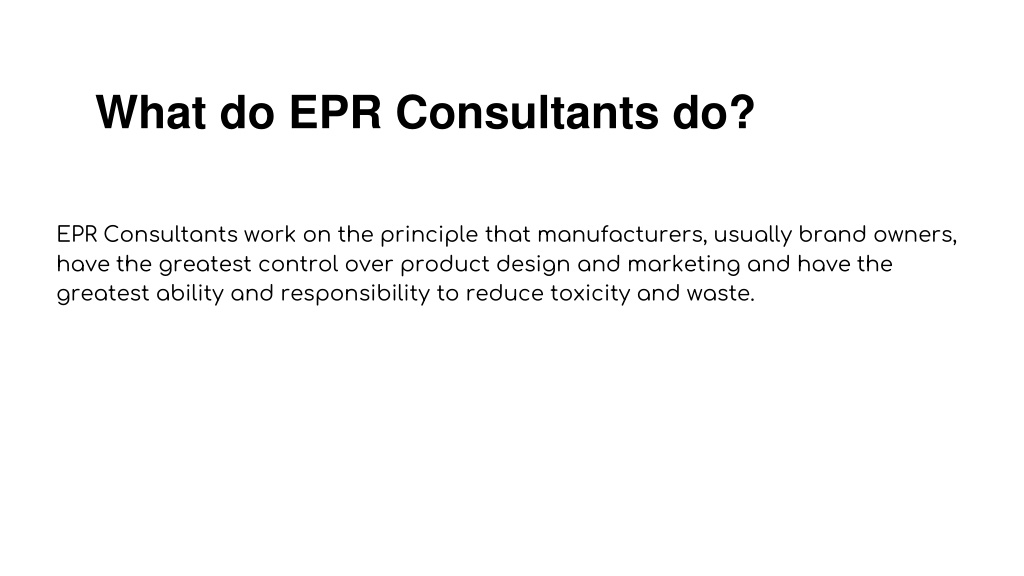 What do EPR Consultants do?

EPR Consultants work on the principle that manufacturers, usually brand owners, have the greatest control over product design and marketing and have the greatest ability and responsibility to reduce toxicity and waste.